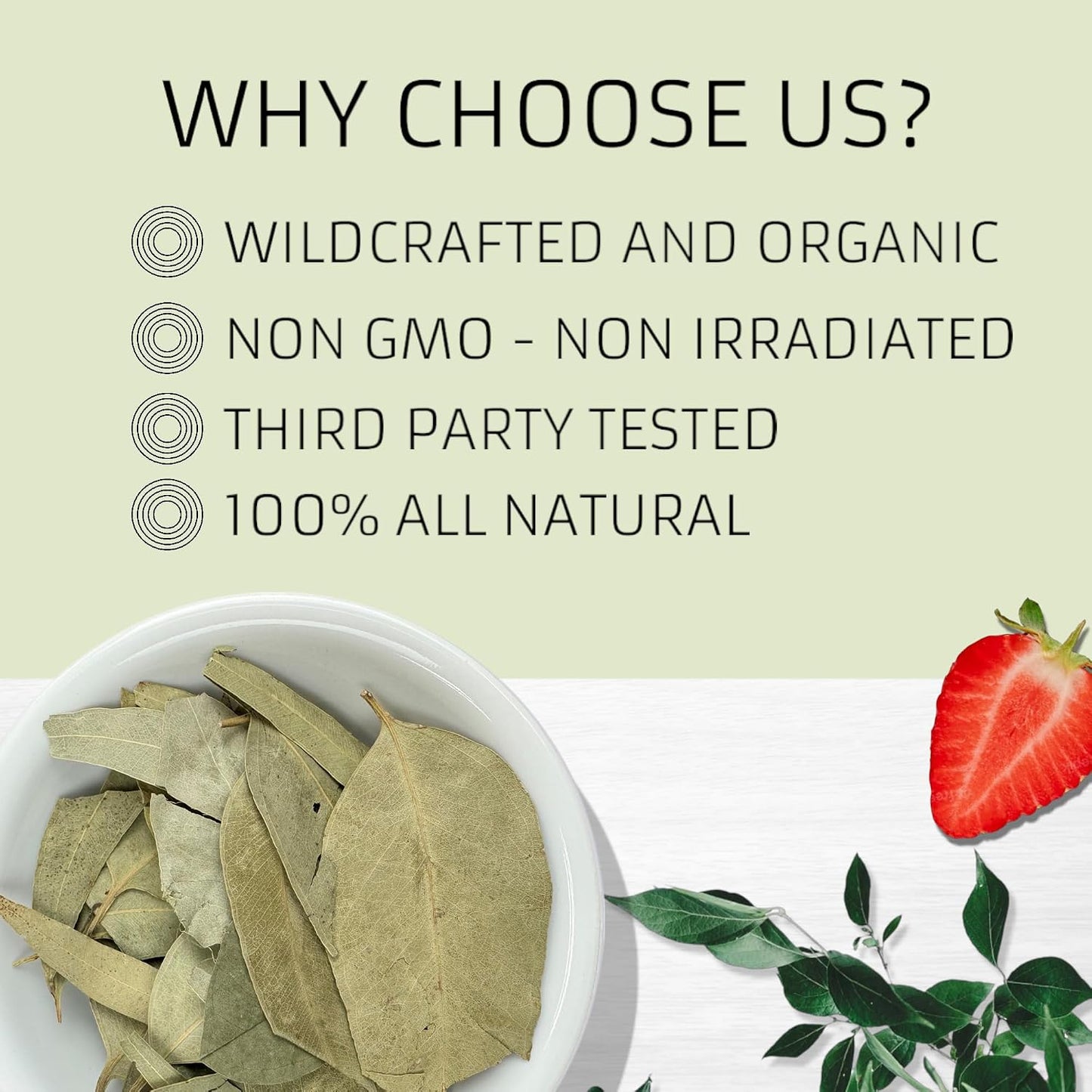 WHY CHOOSE US?

WILDCRAFTED AND ORGANIC

NON GMO - NON IRRADIATED

THIRD PARTY TESTED

100% ALL NATURAL